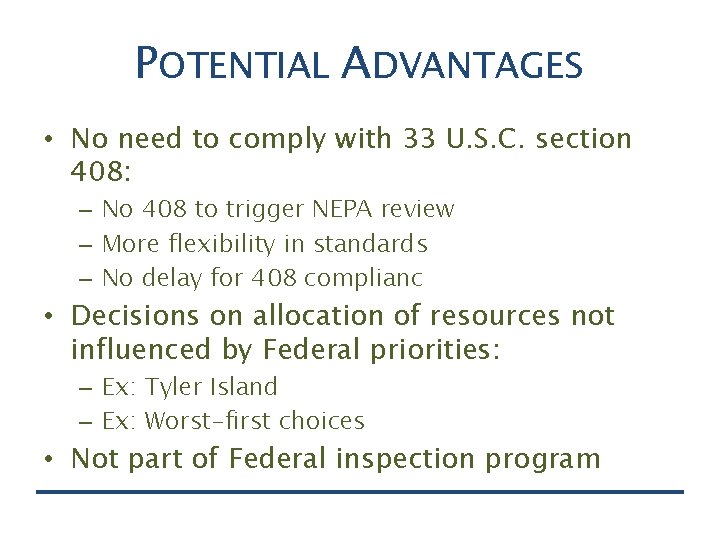 POTENTIAL ADVANTAGES

• No need to comply with 33 U.S.C. section 408:
– No 408 to trigger NEPA review
– More flexibility in standards
– No delay for 408 complianc

• Decisions on allocation of resources not influenced by Federal priorities:
– Ex: Tyler Island
– Ex: Worst-first choices

• Not part of Federal inspection program